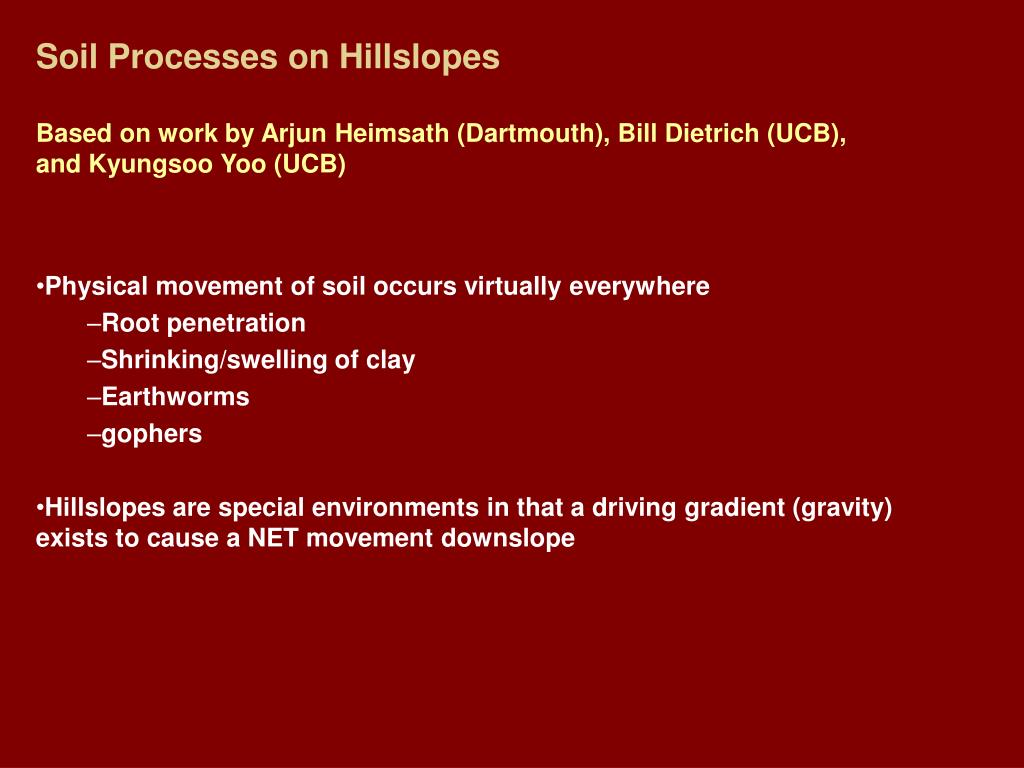 Soil Processes on Hillslopes

Based on work by Arjun Heimsath (Dartmouth), Bill Dietrich (UCB), and Kyungsoo Yoo (UCB)

•Physical movement of soil occurs virtually everywhere
–Root penetration
–Shrinking/swelling of clay
–Earthworms
–gophers

•Hillslopes are special environments in that a driving gradient (gravity) exists to cause a NET movement downslope